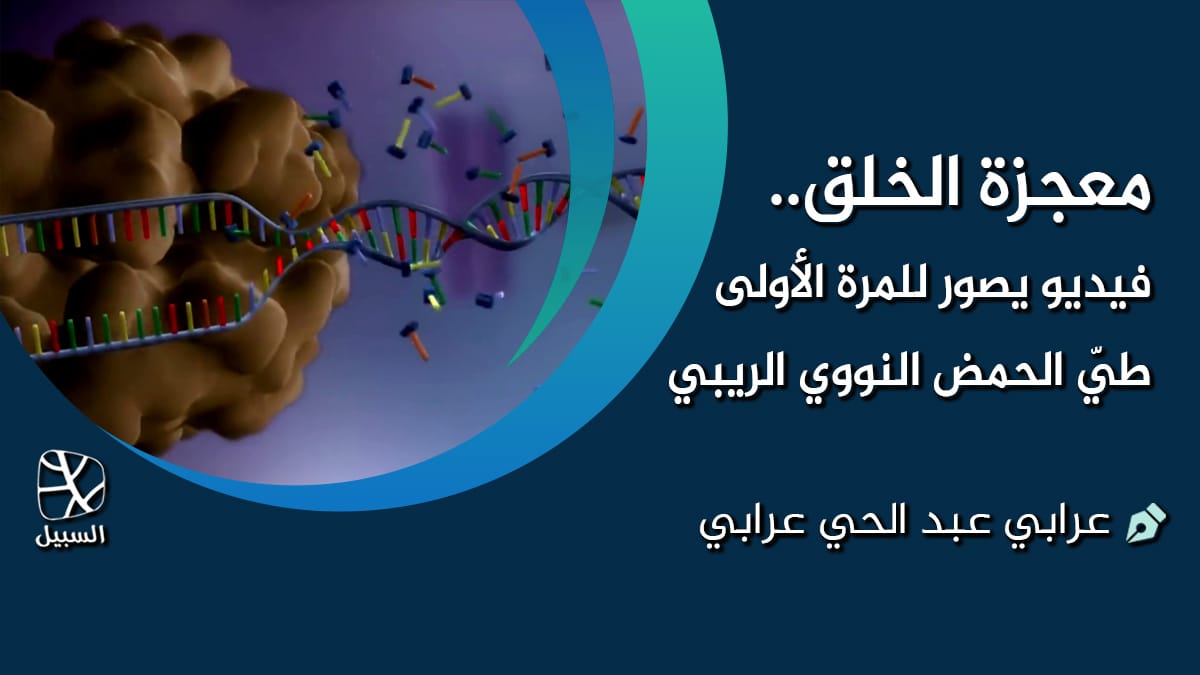 معجزة الخلق..
فيديو يصور للمرة الأولى
طيّ الحمض النووي الريبي

عرابي عبد الحي عرابي

السبيل